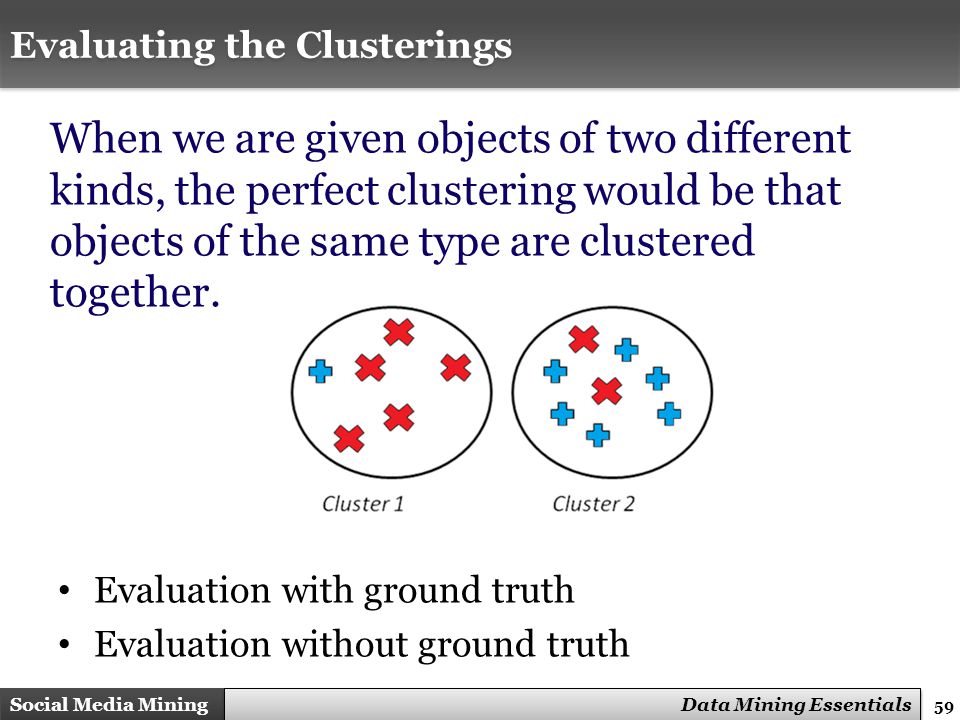 Evaluating the Clusterings

When we are given objects of two different kinds, the perfect clustering would be that objects of the same type are clustered together.

Cluster 1

Cluster 2

• Evaluation with ground truth
• Evaluation without ground truth

Social Media Mining

Data Mining Essentials

59